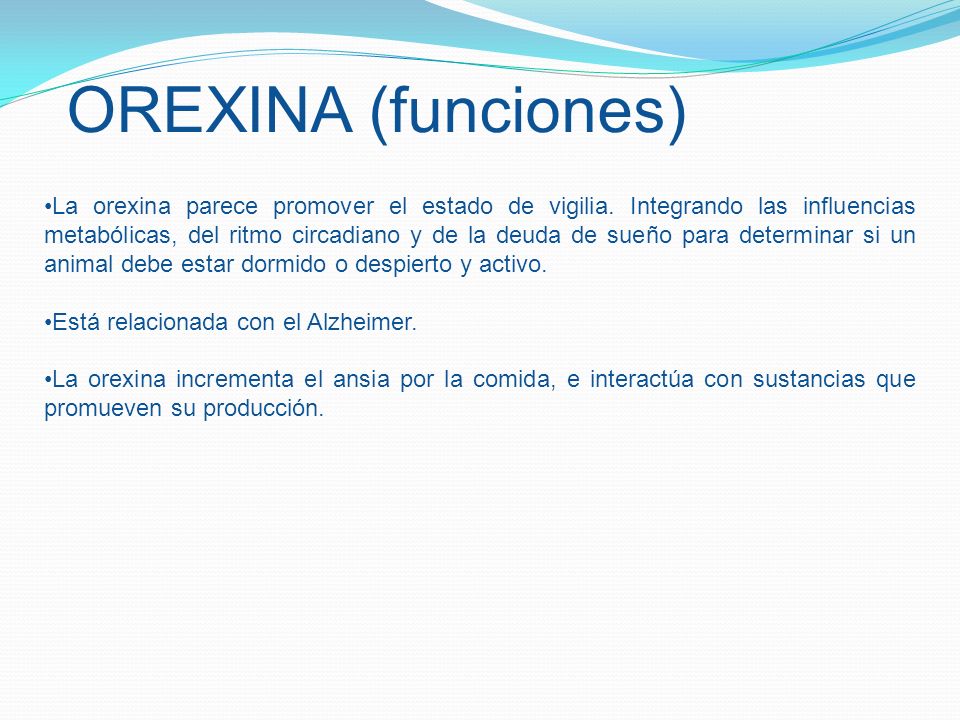 OREXINA (funciones)

•La orexina parece promover el estado de vigilia. Integrando las influencias metabólicas, del ritmo circadiano y de la deuda de sueño para determinar si un animal debe estar dormido o despierto y activo.

•Está relacionada con el Alzheimer.

•La orexina incrementa el ansia por la comida, e interactúa con sustancias que promueven su producción.